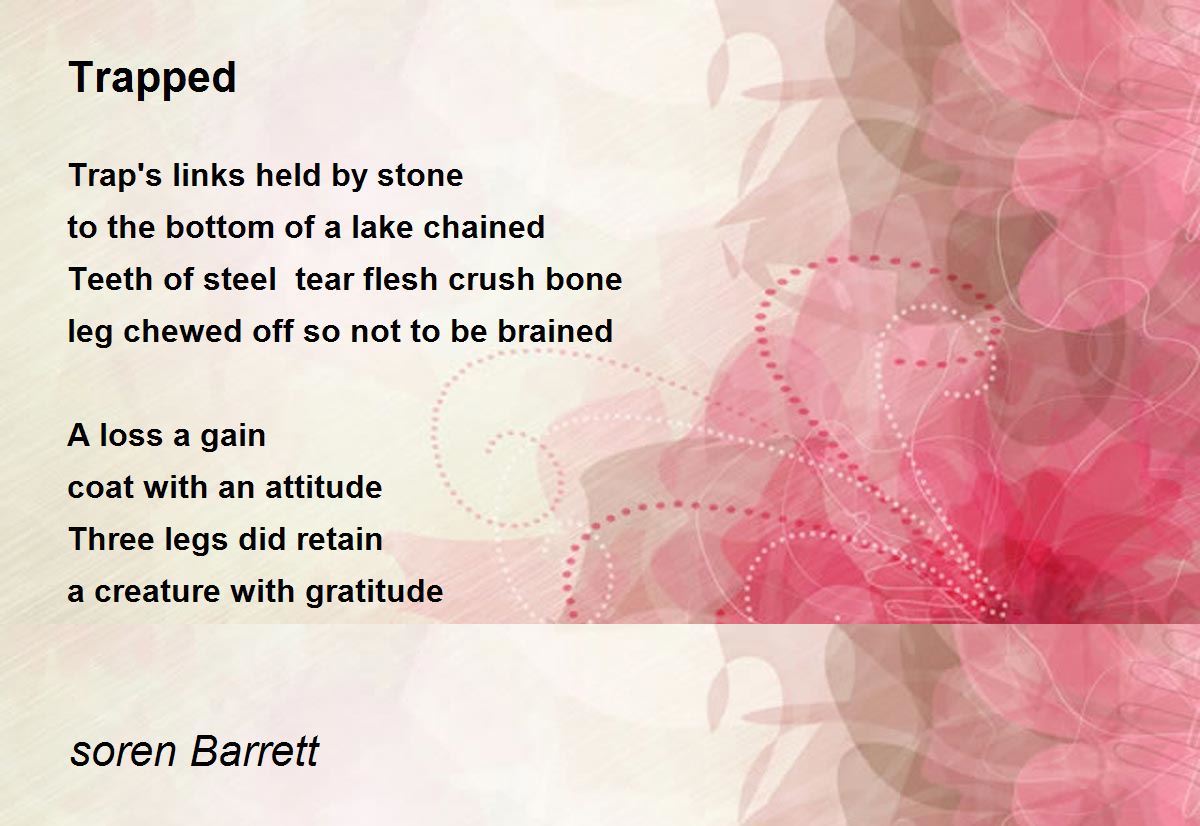 Trapped

Trap's links held by stone
to the bottom of a lake chained
Teeth of steel  tear flesh crush bone
leg chewed off so not to be brained

A loss a gain
coat with an attitude
Three legs did retain
a creature with gratitude

soren Barrett